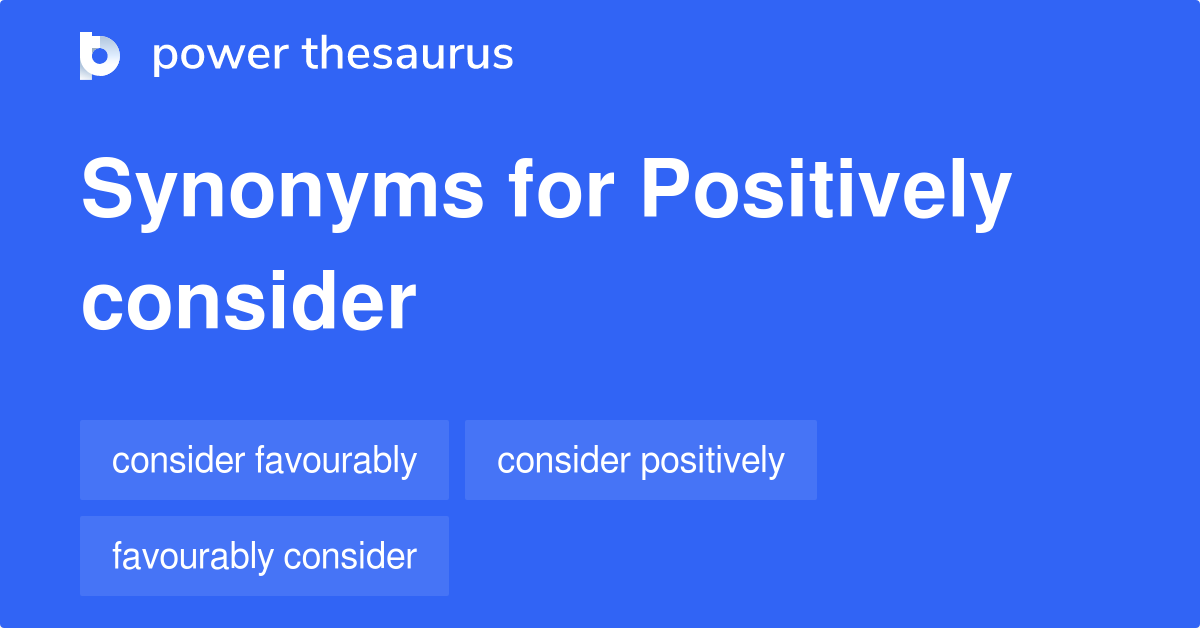 power thesaurus

Synonyms for Positively consider

consider favourably

consider positively

favourably consider